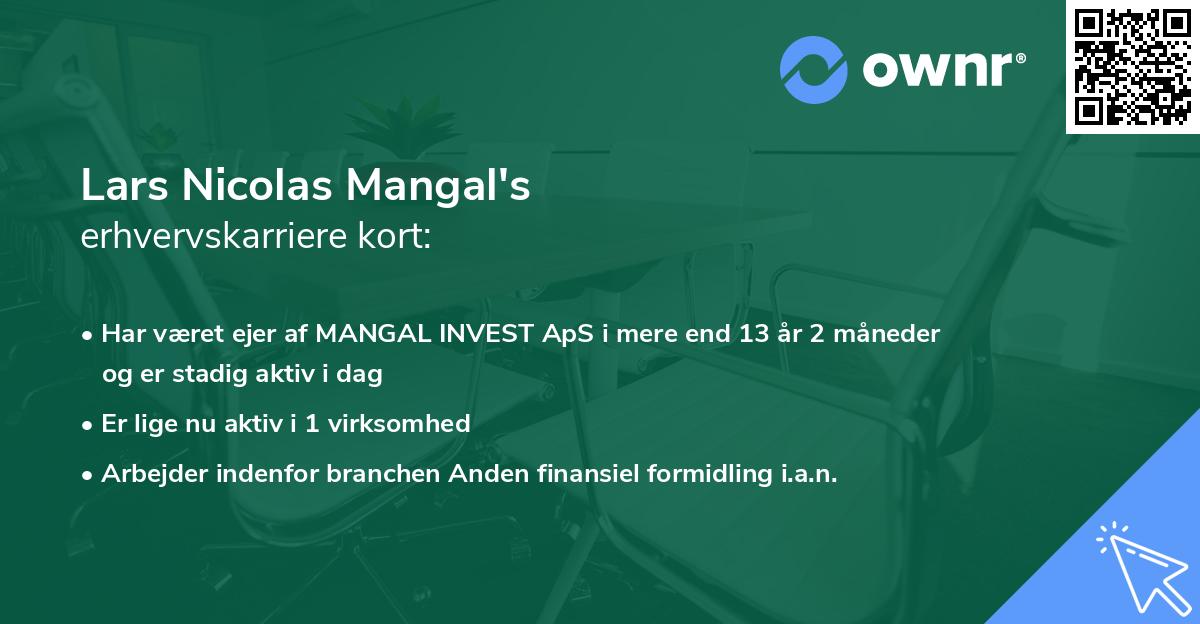 ownr®

Lars Nicolas Mangal's
erhvervskarriere kort:

• Har været ejer af MANGAL INVEST ApS i mere end 13 år 2 måneder og er stadig aktiv i dag
• Er lige nu aktiv i 1 virksomhed
• Arbejder indenfor branchen Anden finansiel formidling i.a.n.